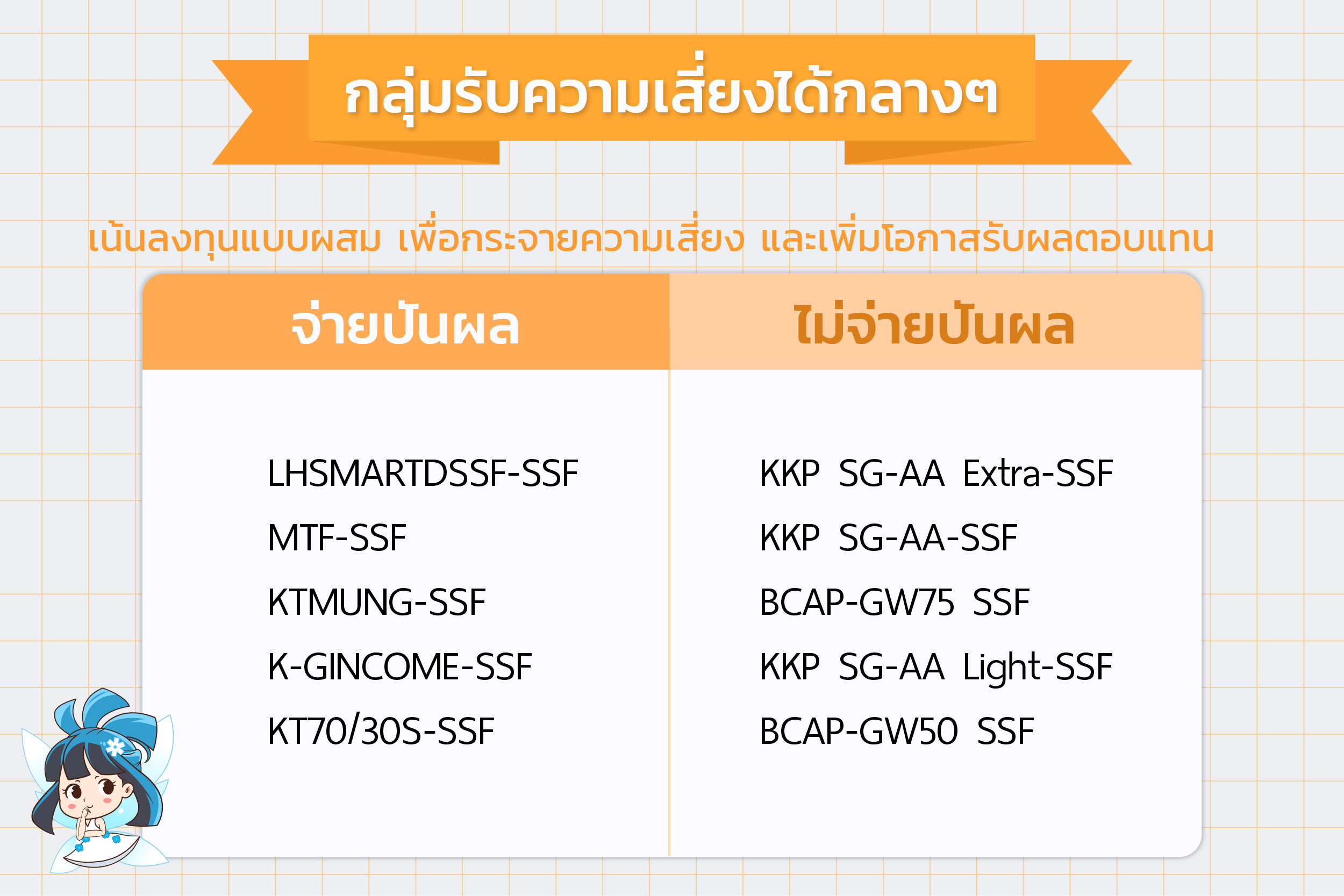 กลุ่มรับความเสี่ยงได้กลางๆ

เน้นลงทุนแบบผสม เพื่อกระจายความเสี่ยง และเพิ่มโอกาสรับผลตอบแทน

| จ่ายปันผล | ไม่จ่ายปันผล |
|---|---|
| LHSMARTDSSF-SSF | KKP SG-AA Extra-SSF |
| MTF-SSF | KKP SG-AA-SSF |
| KTMUNG-SSF | BCAP-GW75 SSF |
| K-GINCOME-SSF | KKP SG-AA Light-SSF |
| KT70/30S-SSF | BCAP-GW50 SSF |